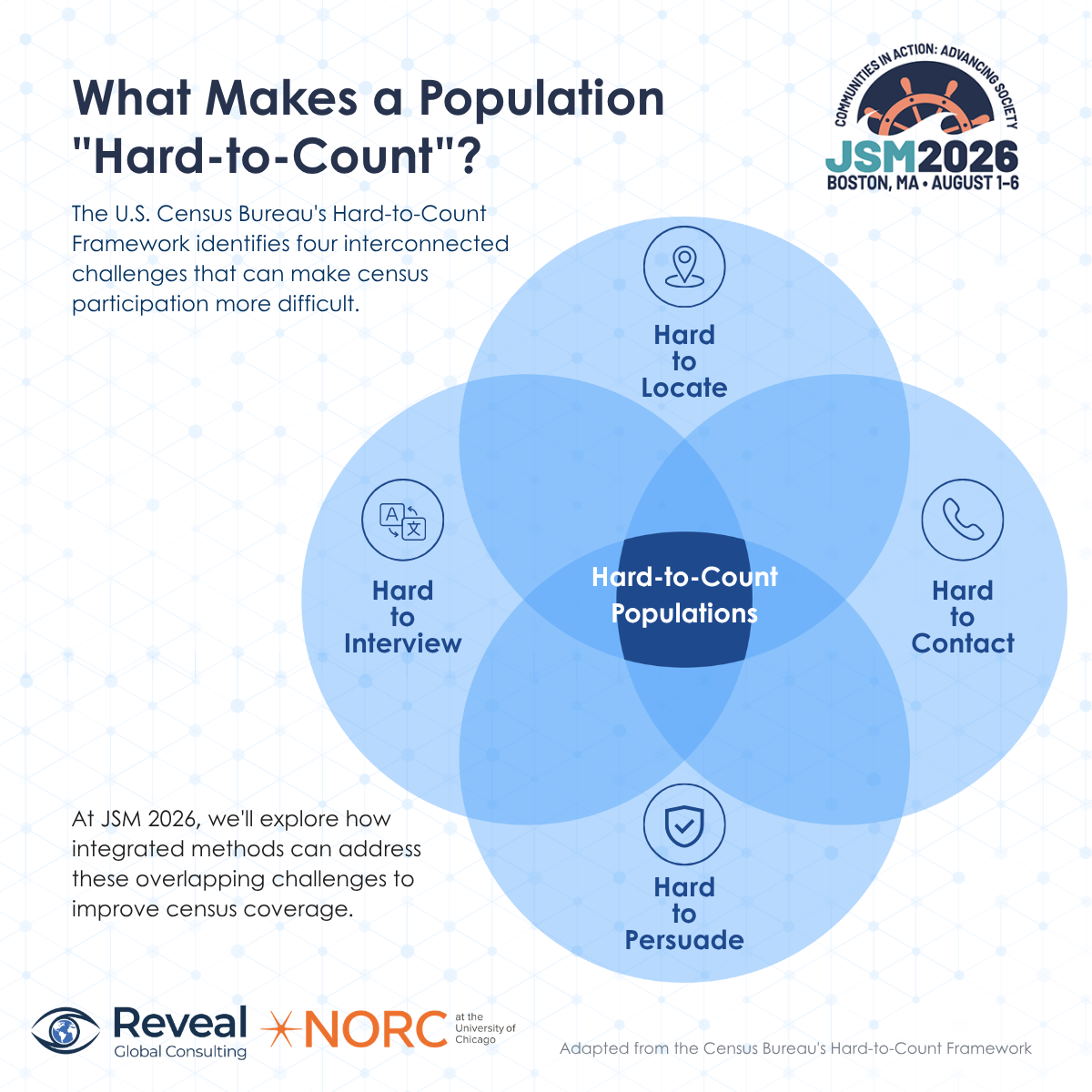 What Makes a Population "Hard-to-Count"?

COMMUNITIES IN ACTION: ADVANCING SOCIETY
JSM2026
BOSTON, MA • AUGUST 1-6

The U.S. Census Bureau's Hard-to-Count Framework identifies four interconnected challenges that can make census participation more difficult.

Hard to Locate

Hard to Interview

Hard-to-Count Populations

Hard to Contact

Hard to Persuade

At JSM 2026, we'll explore how integrated methods can address these overlapping challenges to improve census coverage.

Reveal Global Consulting

NORC at the University of Chicago

Adapted from the Census Bureau's Hard-to-Count Framework